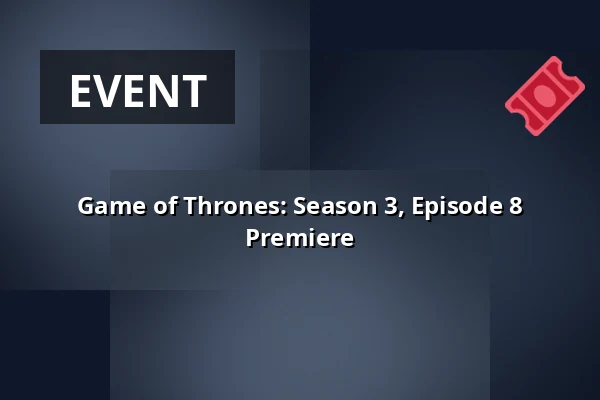 EVENT

Game of Thrones: Season 3, Episode 8 Premiere